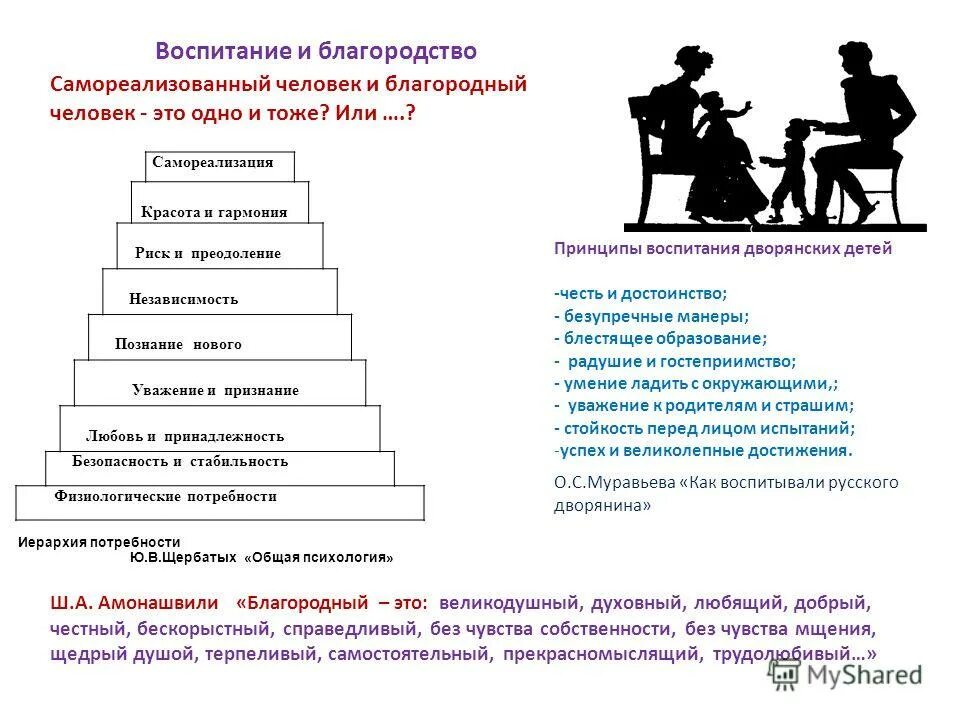 Воспитание и благородство

Самореализованный человек и благородный человек - это одно и тоже? Или ….?

Самореализация

Красота и гармония

Риск и преодоление

Независимость

Познание нового

Уважение и признание

Любовь и принадлежность

Безопасность и стабильность

Физиологические потребности

Иерархия потребности
Ю.В.Щербатых «Общая психология»

Принципы воспитания дворянских детей

-честь и достоинство;
- безупречные манеры;
- блестящее образование;
- радушие и гостеприимство;
- умение ладить с окружающими,;
- уважение к родителям и страшим;
- стойкость перед лицом испытаний;
-успех и великолепные достижения.

О.С.Муравьева «Как воспитывали русского дворянина»

Ш.А. Амонашвили «Благородный – это: великодушный, духовный, любящий, добрый, честный, бескорыстный, справедливый, без чувства собственности, без чувства мщения, щедрый душой, терпеливый, самостоятельный, прекрасномыслящий, трудолюбивый…»

MyShared